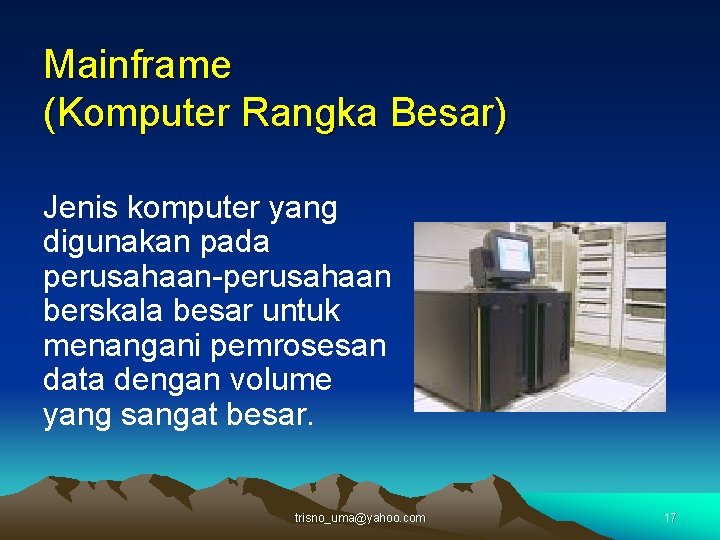 Mainframe
(Komputer Rangka Besar)

Jenis komputer yang digunakan pada perusahaan-perusahaan berskala besar untuk menangani pemrosesan data dengan volume yang sangat besar.

trisno_uma@yahoo.com

17